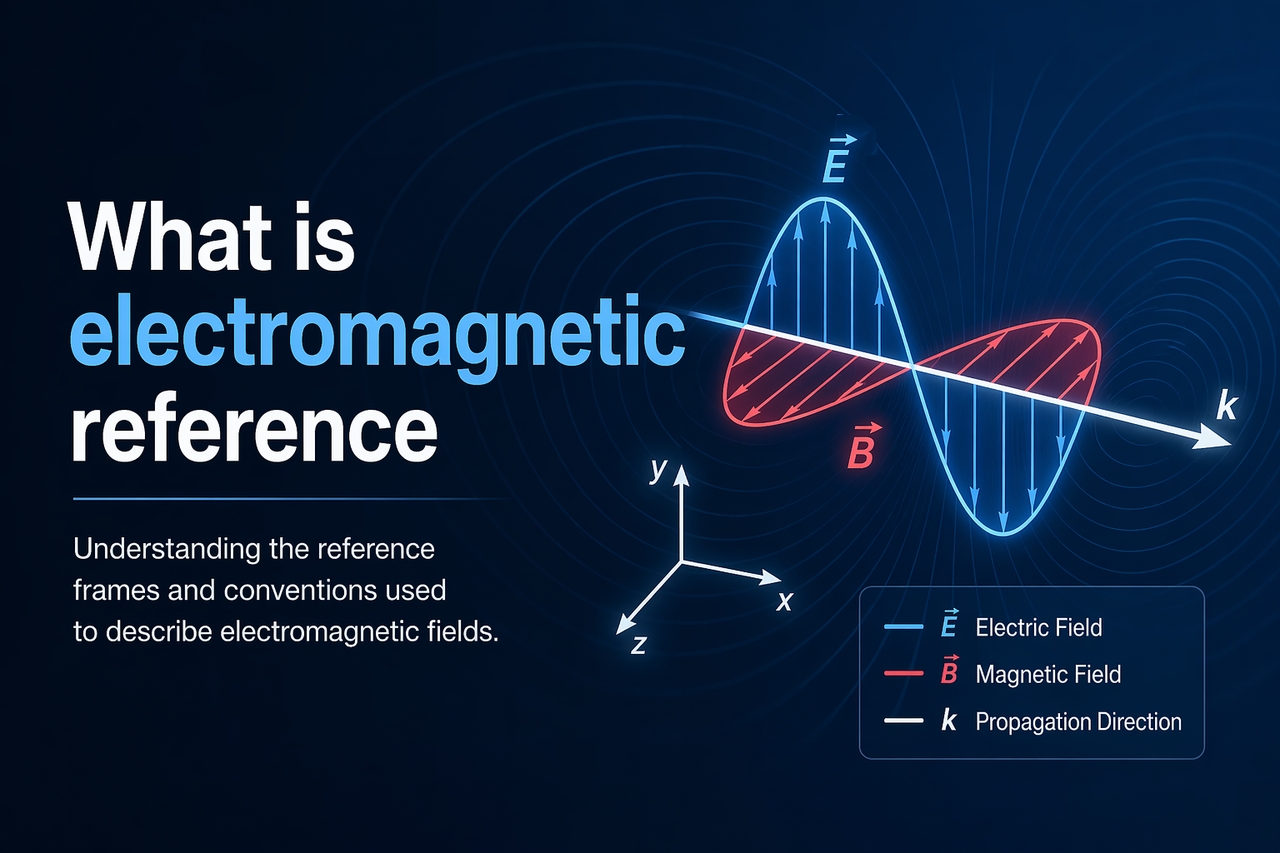 What is electromagnetic reference

Understanding the reference frames and conventions used to describe electromagnetic fields.

$\vec{E}$

$\vec{B}$

$k$

$y$

$x$

$z$

$\vec{E}$ Electric Field
$\vec{B}$ Magnetic Field
$k$ Propagation Direction